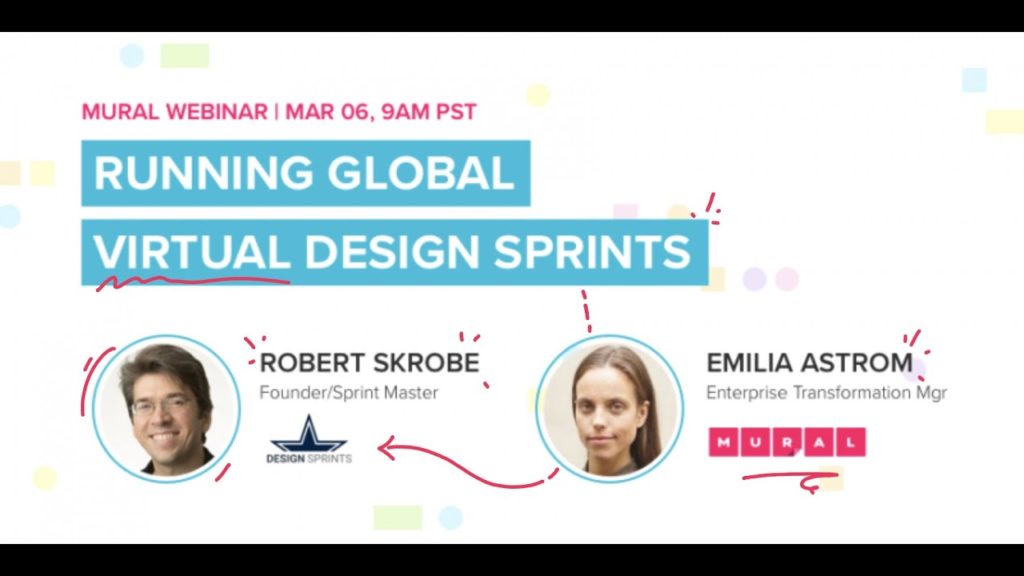 MURAL WEBINAR | MAR 06, 9AM PST

RUNNING GLOBAL
VIRTUAL DESIGN SPRINTS

ROBERT SKROBE
Founder/Sprint Master
DESIGN SPRINTS

EMILIA ASTROM
Enterprise Transformation Mgr
MURAL